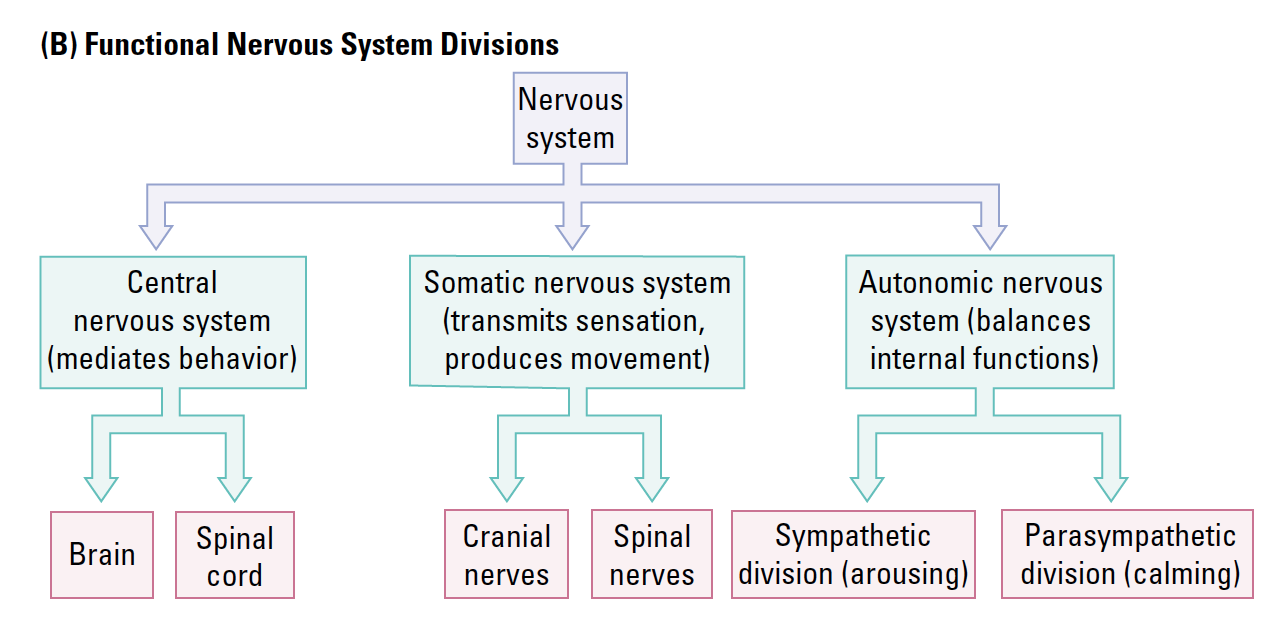 (B) Functional Nervous System Divisions

Nervous system

Central nervous system (mediates behavior)

Somatic nervous system (transmits sensation, produces movement)

Autonomic nervous system (balances internal functions)

Brain

Spinal cord

Cranial nerves

Spinal nerves

Sympathetic division (arousing)

Parasympathetic division (calming)